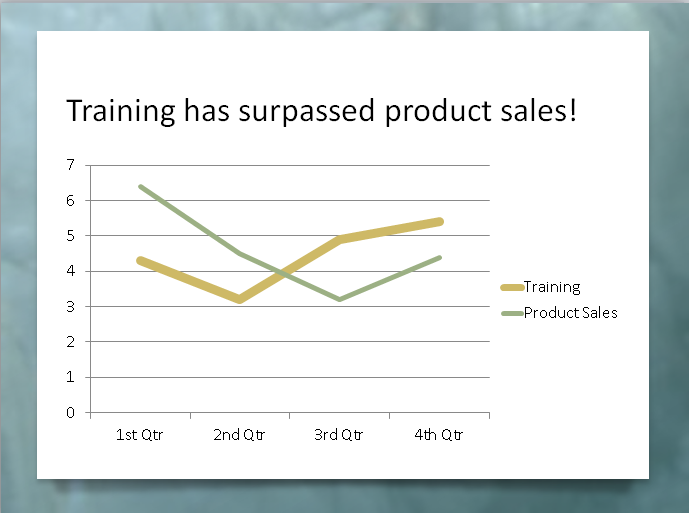 Training has surpassed product sales!

7
6
5
4
3
2
1
0

1st Qtr
2nd Qtr
3rd Qtr
4th Qtr

Training
Product Sales